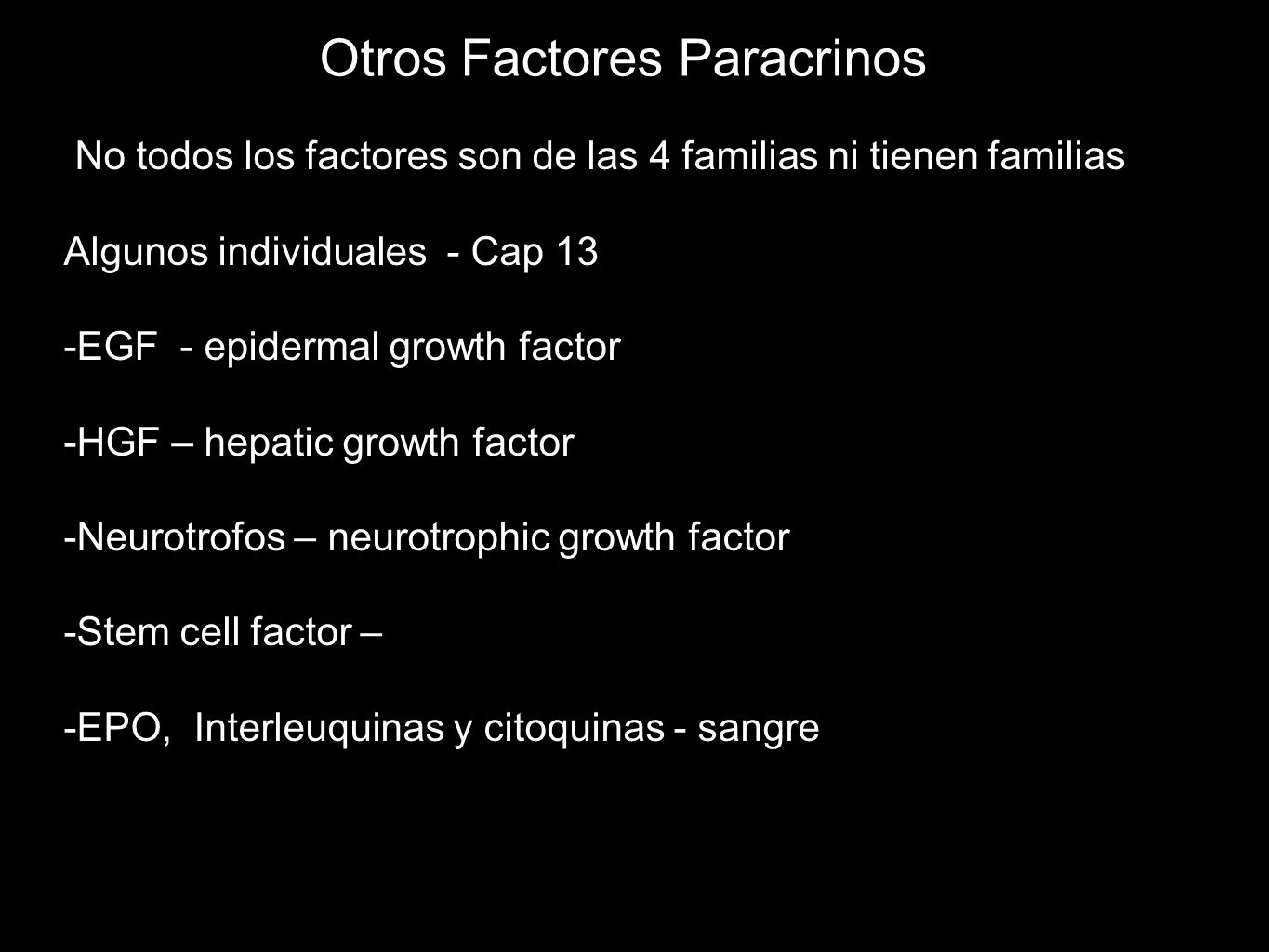 Otros Factores Paracrinos

No todos los factores son de las 4 familias ni tienen familias

Algunos individuales - Cap 13

-EGF - epidermal growth factor

-HGF – hepatic growth factor

-Neurotrofos – neurotrophic growth factor

-Stem cell factor –

-EPO, Interleuquinas y citoquinas - sangre